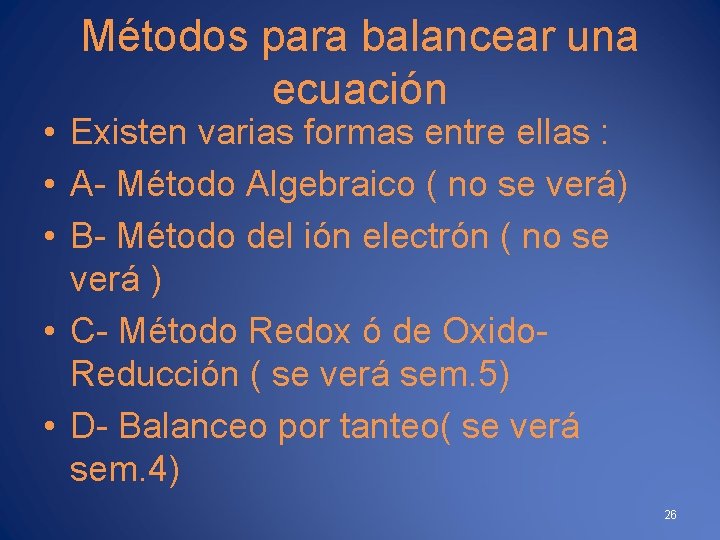 Métodos para balancear una ecuación

• Existen varias formas entre ellas :
• A- Método Algebraico ( no se verá)
• B- Método del ión electrón ( no se verá )
• C- Método Redox ó de Oxido-Reducción ( se verá sem.5)
• D- Balanceo por tanteo( se verá sem.4)

26